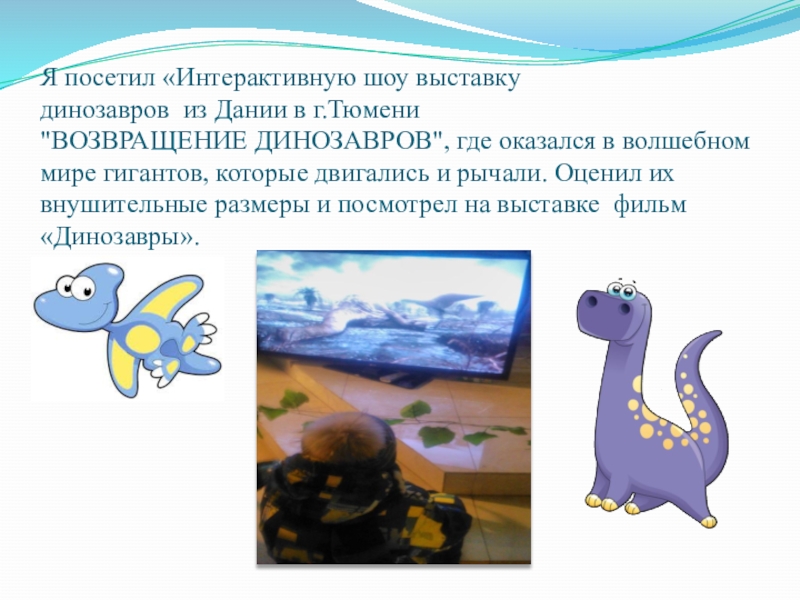 Я посетил «Интерактивную шоу выставку динозавров из Дании в г.Тюмени "ВОЗВРАЩЕНИЕ ДИНОЗАВРОВ", где оказался в волшебном мире гигантов, которые двигались и рычали. Оценил их внушительные размеры и посмотрел на выставке фильм «Динозавры».